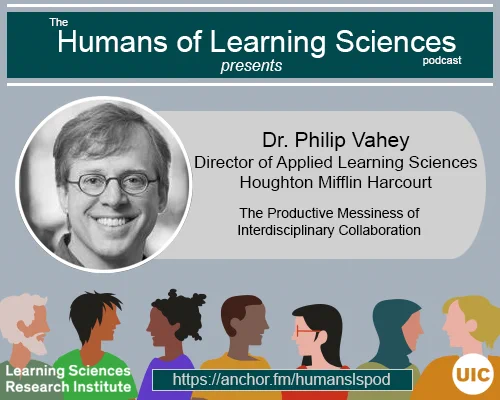 The
Humans of Learning Sciences
podcast
presents

Dr. Philip Vahey
Director of Applied Learning Sciences
Houghton Mifflin Harcourt

The Productive Messiness of Interdisciplinary Collaboration

Learning Sciences Research Institute

https://anchor.fm/humanslspod

UIC